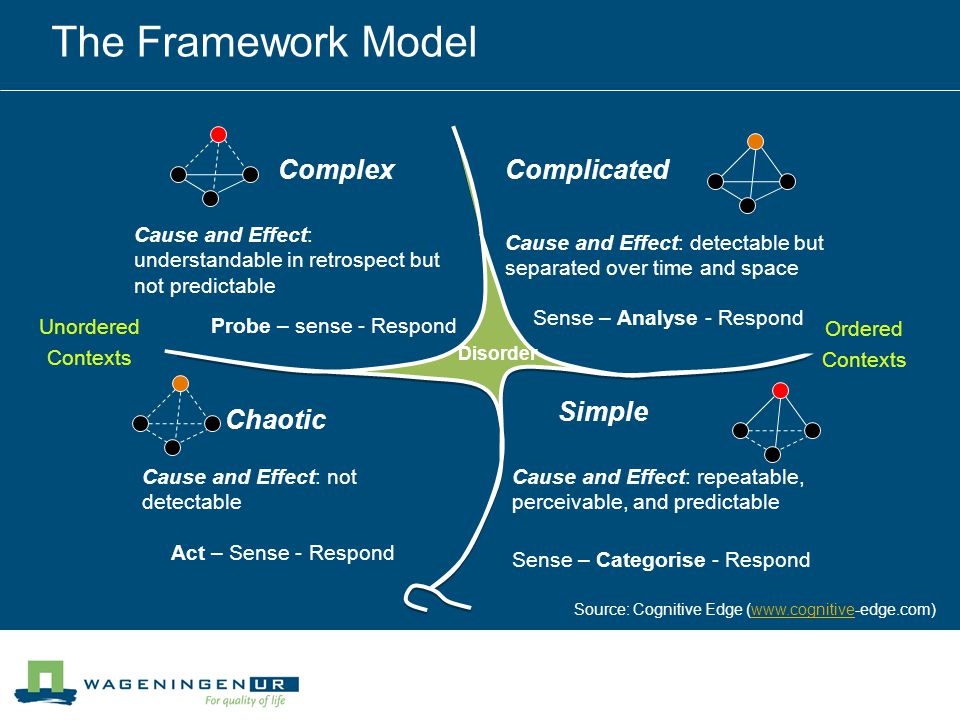 The Framework Model

Complex

Cause and Effect: understandable in retrospect but not predictable

Probe – sense - Respond

Complicated

Cause and Effect: detectable but separated over time and space

Sense – Analyse - Respond

Unordered Contexts

Disorder

Ordered Contexts

Chaotic

Cause and Effect: not detectable

Act – Sense - Respond

Simple

Cause and Effect: repeatable, perceivable, and predictable

Sense – Categorise - Respond

Source: Cognitive Edge (www.cognitive-edge.com)

WAGENINGEN UR
For quality of life